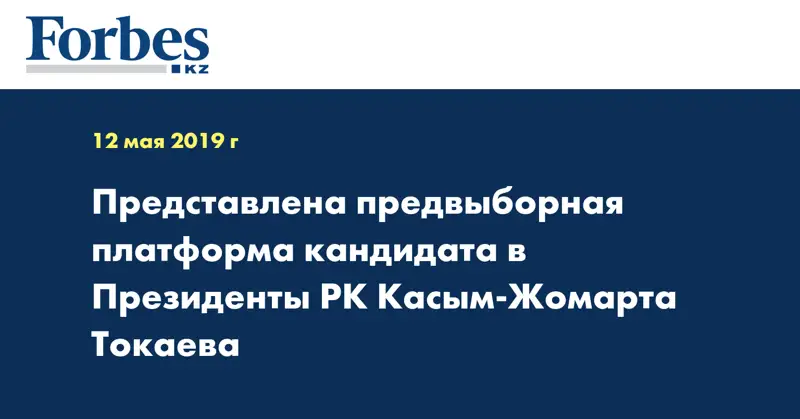 Forbes
KZ

12 мая 2019 г

Представлена предвыборная платформа кандидата в Президенты РК Касым-Жомарта Токаева